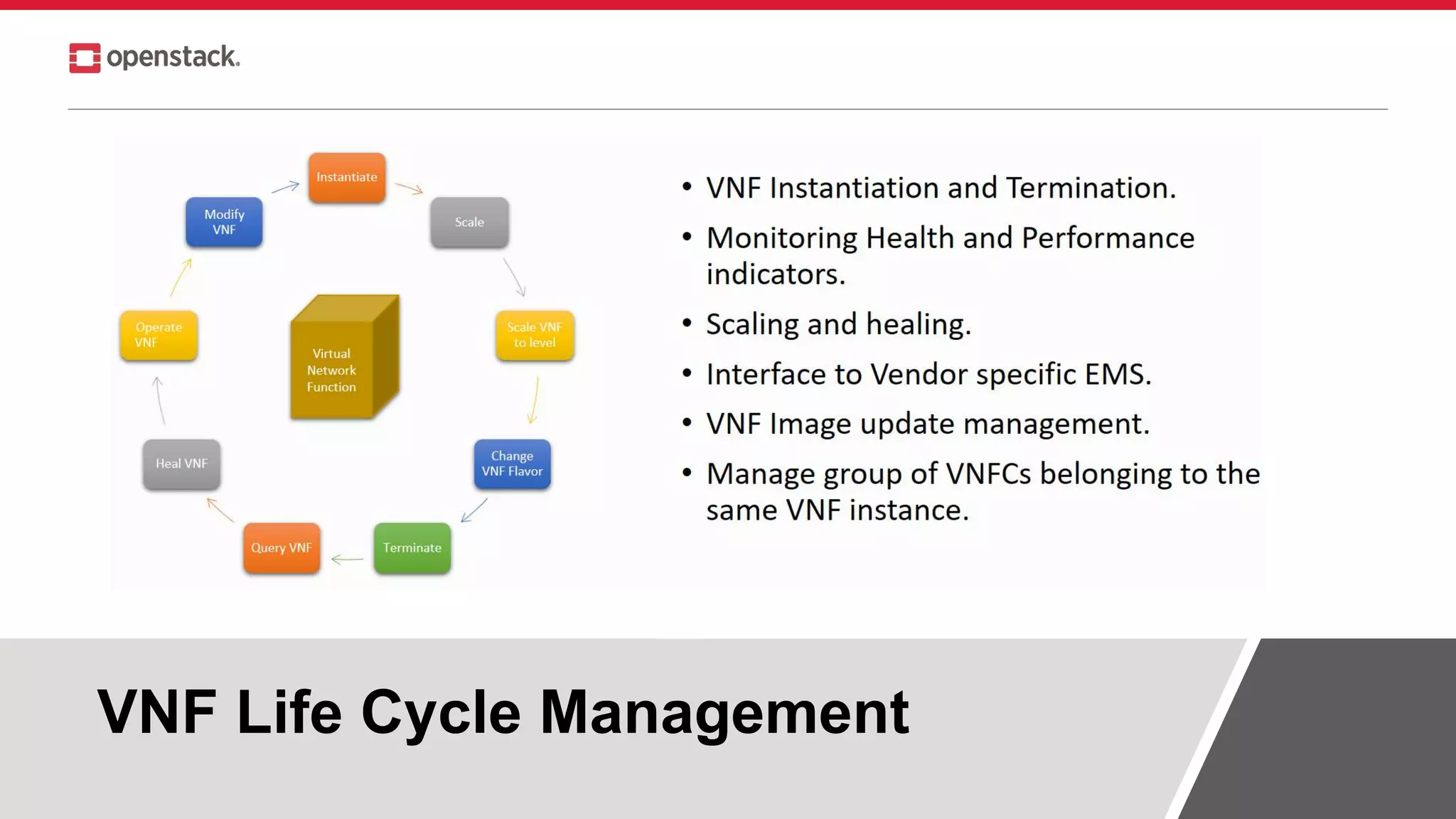 openstack.

Instantiate
Scale
Scale VNF to level
Change VNF Flavor
Terminate
Query VNF
Heal VNF
Operate VNF
Modify VNF
Virtual Network Function

• VNF Instantiation and Termination.
• Monitoring Health and Performance indicators.
• Scaling and healing.
• Interface to Vendor specific EMS.
• VNF Image update management.
• Manage group of VNFCs belonging to the same VNF instance.

VNF Life Cycle Management